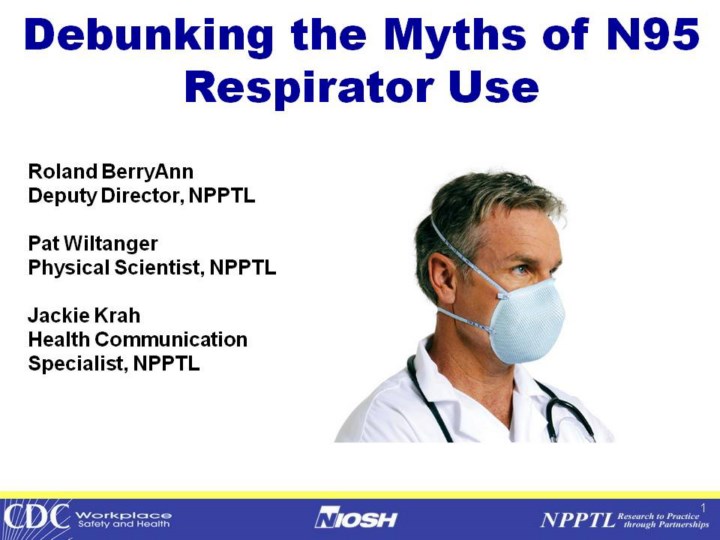 Debunking the Myths of N95 Respirator Use

Roland BerryAnn
Deputy Director, NPPTL

Pat Wiltanger
Physical Scientist, NPPTL

Jackie Krah
Health Communication Specialist, NPPTL

CDC Workplace Safety and Health

NIOSH

NPPTL Research to Practice through Partnerships

1